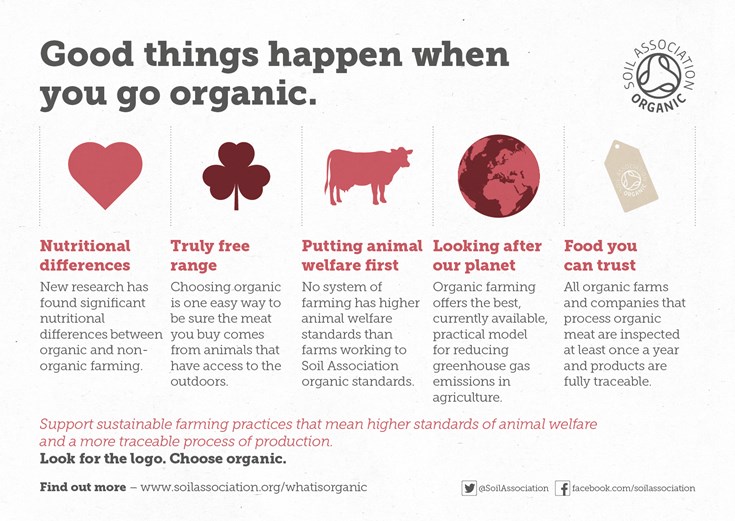 Good things happen when you go organic.

SOIL ASSOCIATION ORGANIC

SOIL ASSOCIATION ORGANIC

Nutritional differences
New research has found significant nutritional differences between organic and non-organic farming.

Truly free range
Choosing organic is one easy way to be sure the meat you buy comes from animals that have access to the outdoors.

Putting animal welfare first
No system of farming has higher animal welfare standards than farms working to Soil Association organic standards.

Looking after our planet
Organic farming offers the best, currently available, practical model for reducing greenhouse gas emissions in agriculture.

Food you can trust
All organic farms and companies that process organic meat are inspected at least once a year and products are fully traceable.

Support sustainable farming practices that mean higher standards of animal welfare and a more traceable process of production.
Look for the logo. Choose organic.

Find out more – www.soilassociation.org/whatisorganic

@SoilAssociation facebook.com/soilassociation